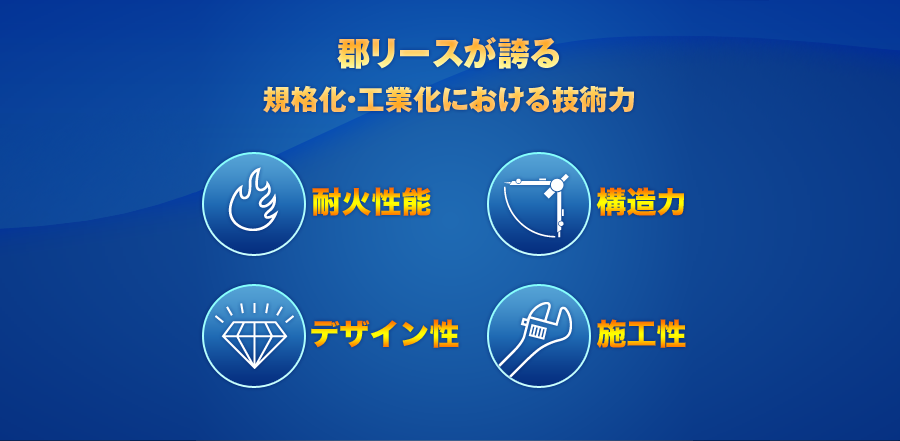 郡リースが誇る
規格化·工業化における技術力

耐火性能

構造力

デザイン性

施工性